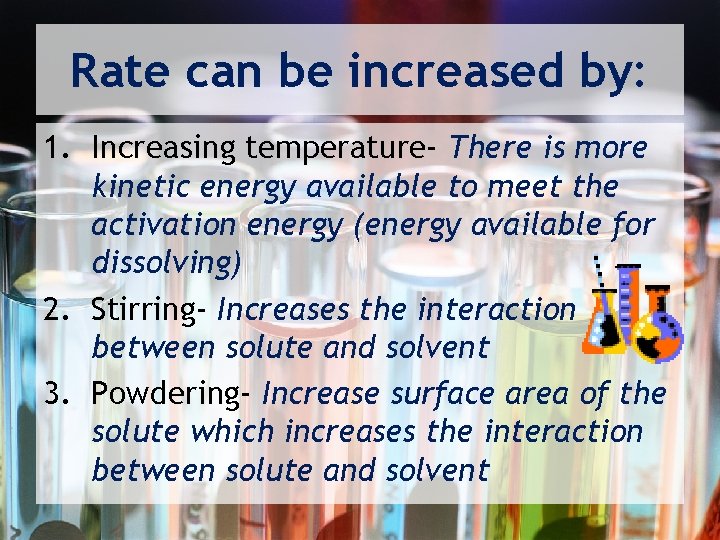 Rate can be increased by:

1. Increasing temperature- There is more kinetic energy available to meet the activation energy (energy available for dissolving)
2. Stirring- Increases the interaction between solute and solvent
3. Powdering- Increase surface area of the solute which increases the interaction between solute and solvent